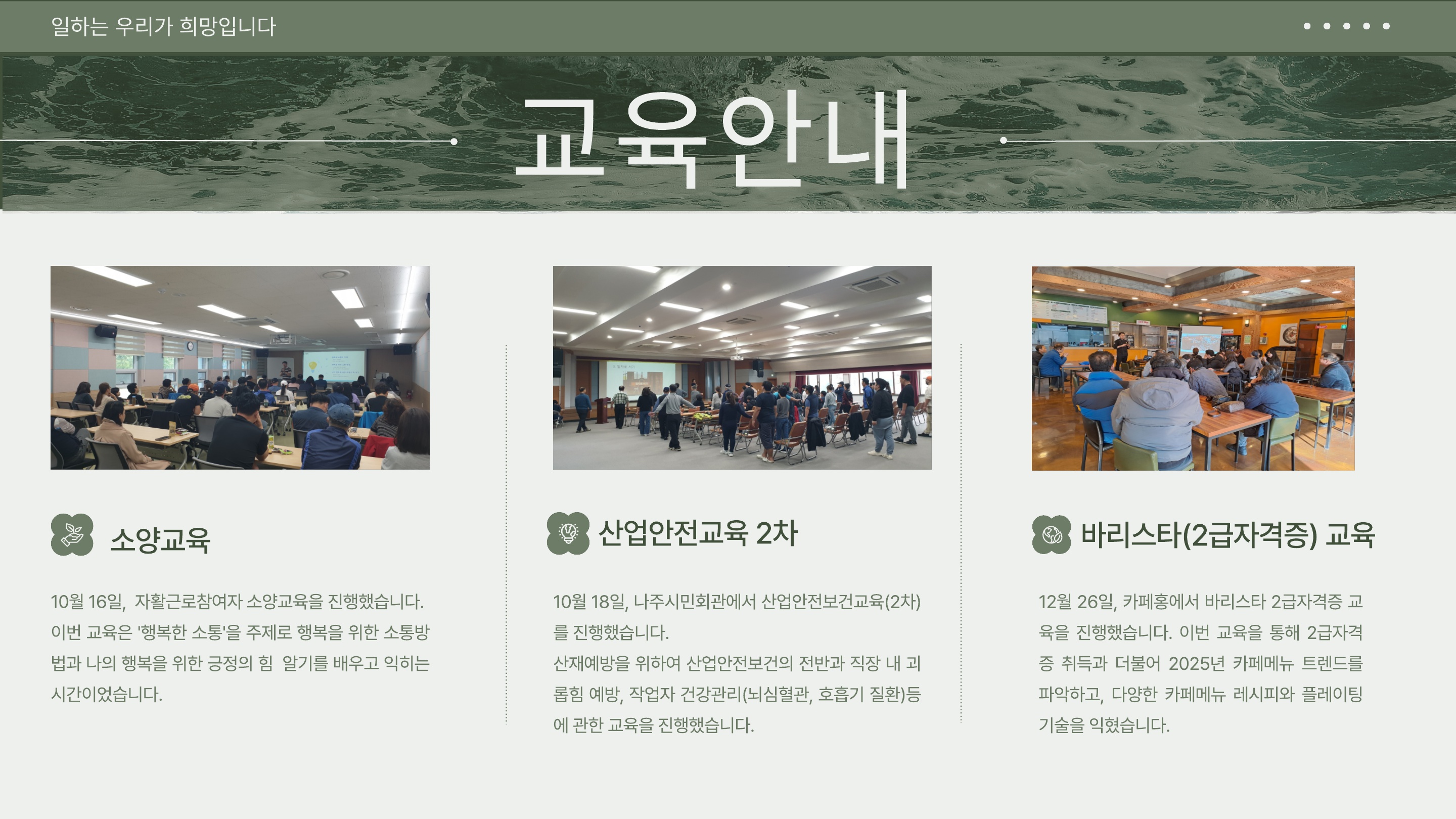 일하는 우리가 희망입니다

교육안내

소양교육

10월 16일, 자활근로참여자 소양교육을 진행했습니다. 이번 교육은 '행복한 소통'을 주제로 행복을 위한 소통방법과 나의 행복을 위한 긍정의 힘 알기를 배우고 익히는 시간이었습니다.

산업안전교육 2차

10월 18일, 나주시민회관에서 산업안전보건교육(2차)를 진행했습니다.
산재예방을 위하여 산업안전보건의 전반과 직장 내 괴롭힘 예방, 작업자 건강관리(뇌심혈관, 호흡기 질환)등에 관한 교육을 진행했습니다.

바리스타(2급자격증) 교육

12월 26일, 카페홍에서 바리스타 2급자격증 교육을 진행했습니다. 이번 교육을 통해 2급자격증 취득과 더불어 2025년 카페메뉴 트렌드를 파악하고, 다양한 카페메뉴 레시피와 플레이팅 기술을 익혔습니다.